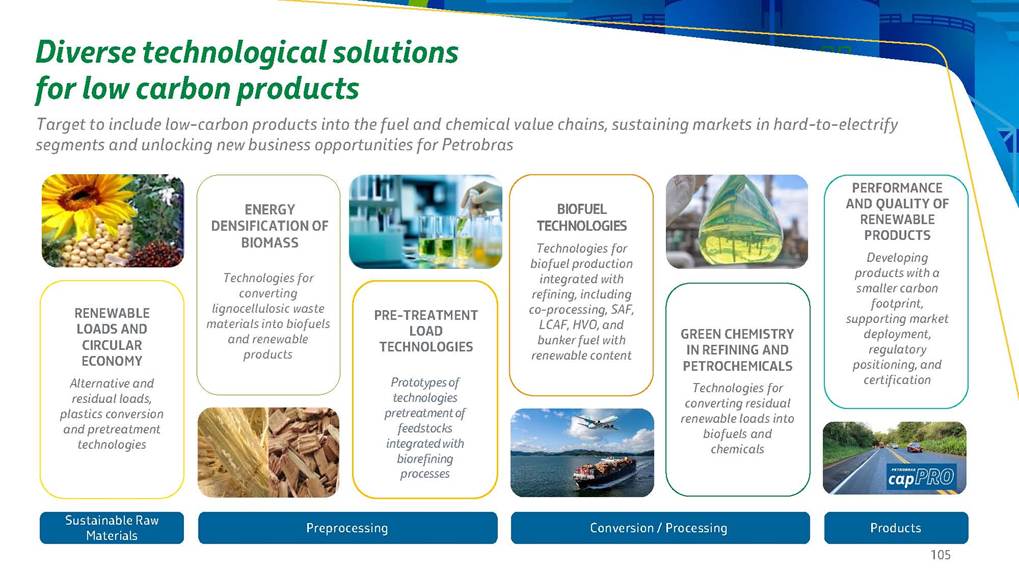 Diverse technological solutions for low carbon products

Target to include low-carbon products into the fuel and chemical value chains, sustaining markets in hard-to-electrify segments and unlocking new business opportunities for Petrobras

RENEWABLE LOADS AND CIRCULAR ECONOMY

Alternative and residual loads, plastics conversion and pretreatment technologies

ENERGY DENSIFICATION OF BIOMASS

Technologies for converting lignocellulosic waste materials into biofuels and renewable products

PRE-TREATMENT LOAD TECHNOLOGIES

Prototypes of technologies pretreatment of feedstocks integrated with biorefining processes

BIOFUEL TECHNOLOGIES

Technologies for biofuel production integrated with refining, including co-processing, SAF, LCAF, HVO, and bunker fuel with renewable content

GREEN CHEMISTRY IN REFINING AND PETROCHEMICALS

Technologies for converting residual renewable loads into biofuels and chemicals

PERFORMANCE AND QUALITY OF RENEWABLE PRODUCTS

Developing products with a smaller carbon footprint, supporting market deployment, regulatory positioning, and certification

PETROBRAS capPRO

Sustainable Raw Materials

Preprocessing

Conversion / Processing

Products

105